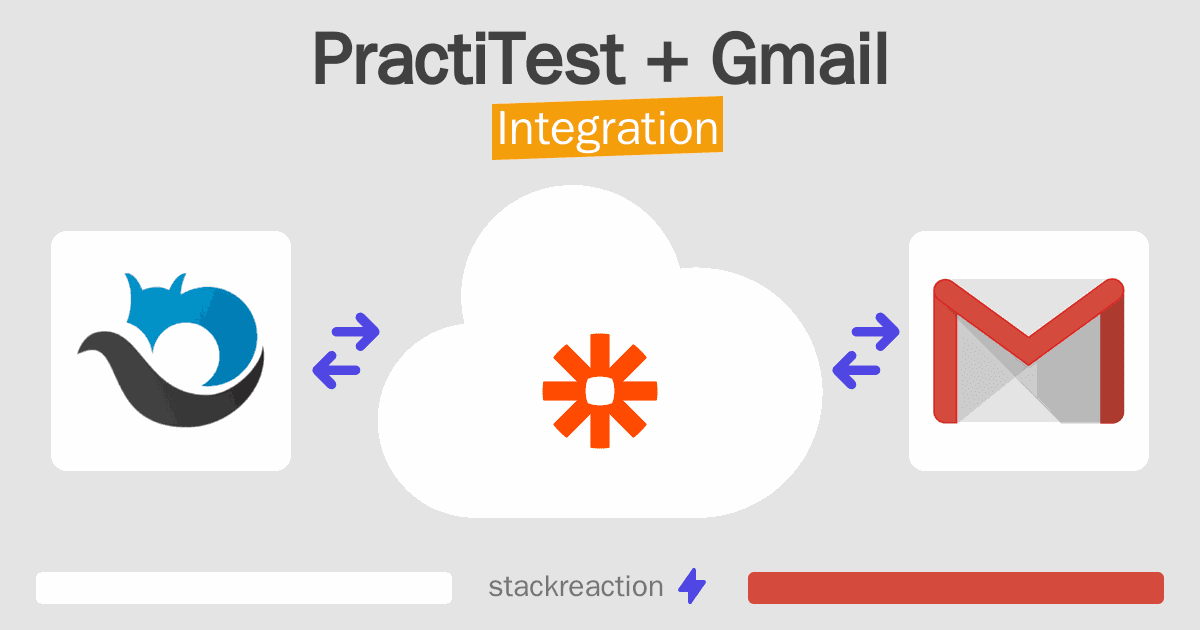 PractiTest + Gmail
Integration

stackreaction